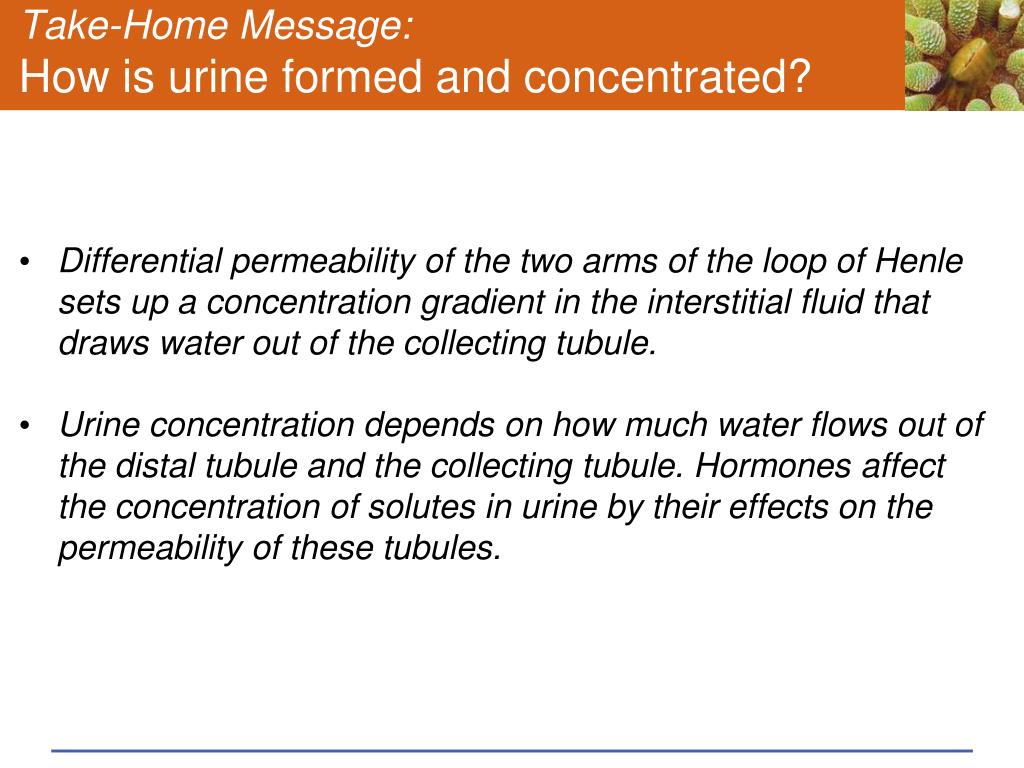 Take-Home Message:
How is urine formed and concentrated?

• Differential permeability of the two arms of the loop of Henle sets up a concentration gradient in the interstitial fluid that draws water out of the collecting tubule.

• Urine concentration depends on how much water flows out of the distal tubule and the collecting tubule. Hormones affect the concentration of solutes in urine by their effects on the permeability of these tubules.